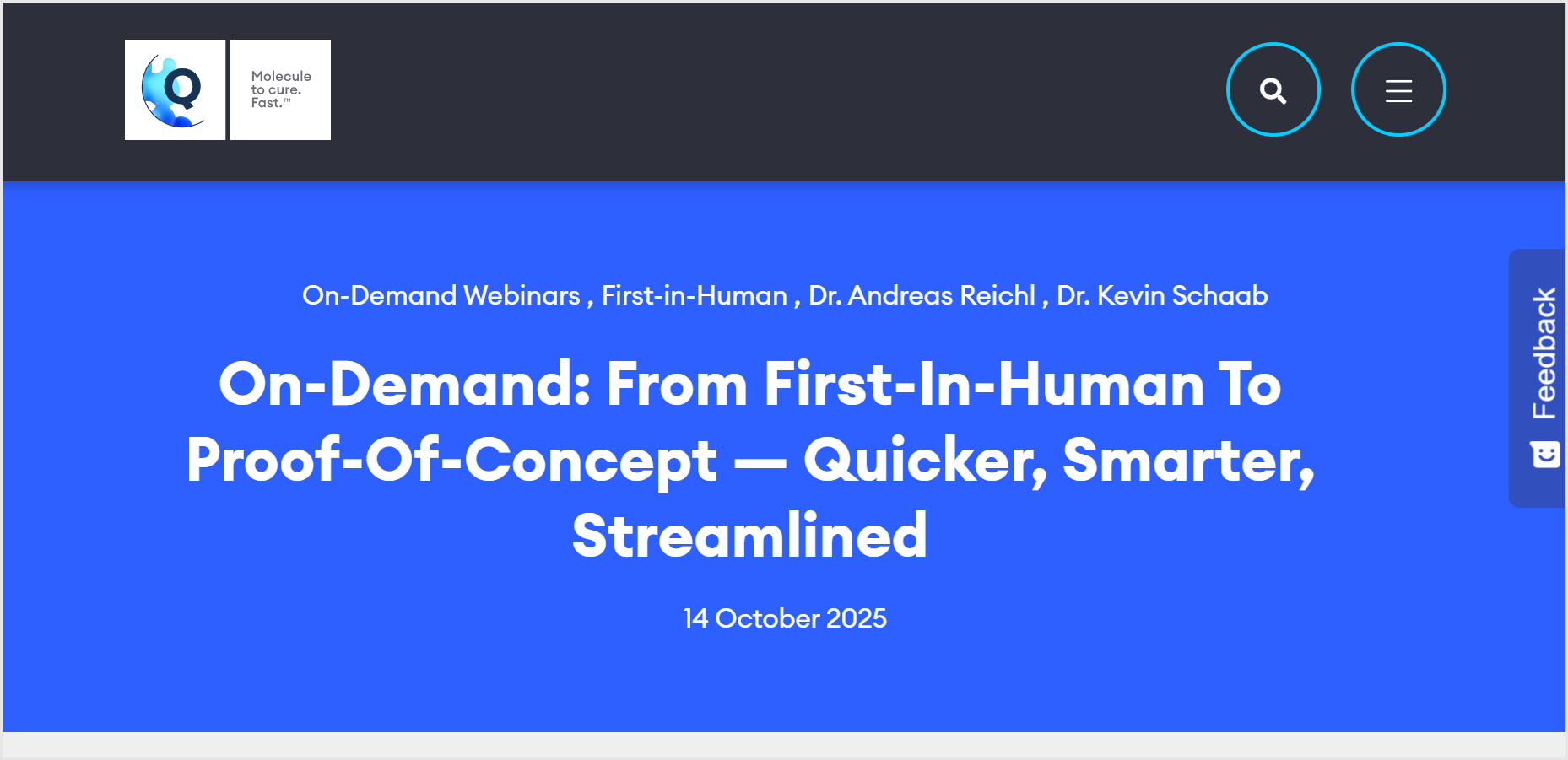 Q

Molecule to cure. Fast.™

On-Demand Webinars , First-in-Human , Dr. Andreas Reichl , Dr. Kevin Schaab

On-Demand: From First-In-Human To Proof-Of-Concept — Quicker, Smarter, Streamlined

14 October 2025

Feedback